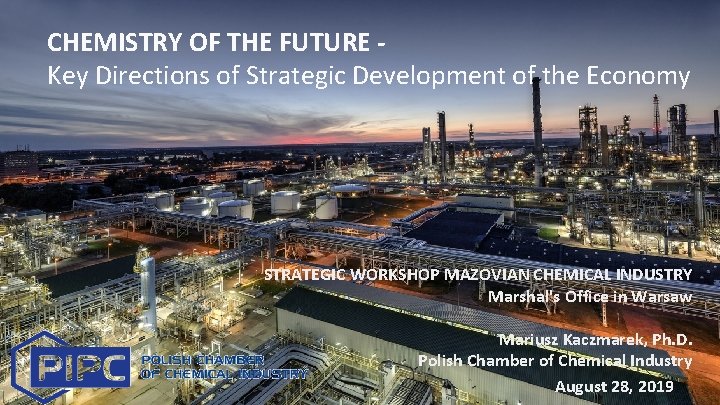 CHEMISTRY OF THE FUTURE -
Key Directions of Strategic Development of the Economy

STRATEGIC WORKSHOP MAZOVIAN CHEMICAL INDUSTRY
Marshal's Office in Warsaw

Mariusz Kaczmarek, Ph.D.
Polish Chamber of Chemical Industry
August 28, 2019

PIPC
POLISH CHAMBER OF CHEMICAL INDUSTRY